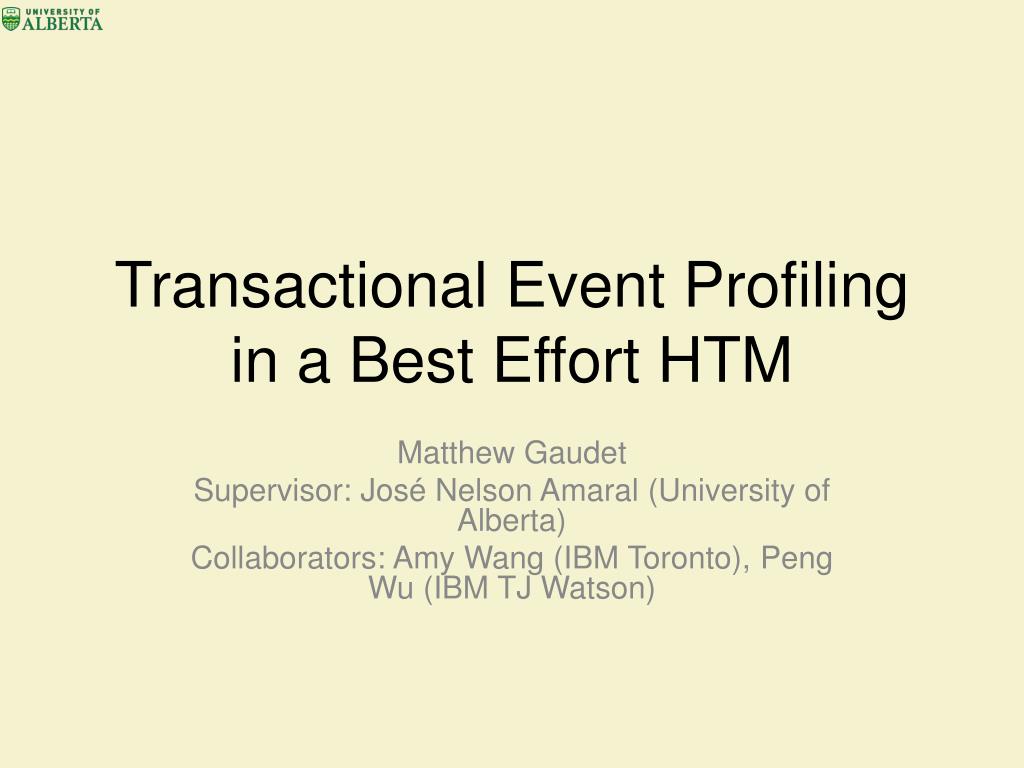 UNIVERSITY OF ALBERTA

Transactional Event Profiling in a Best Effort HTM

Matthew Gaudet
Supervisor: José Nelson Amaral (University of Alberta)
Collaborators: Amy Wang (IBM Toronto), Peng Wu (IBM TJ Watson)